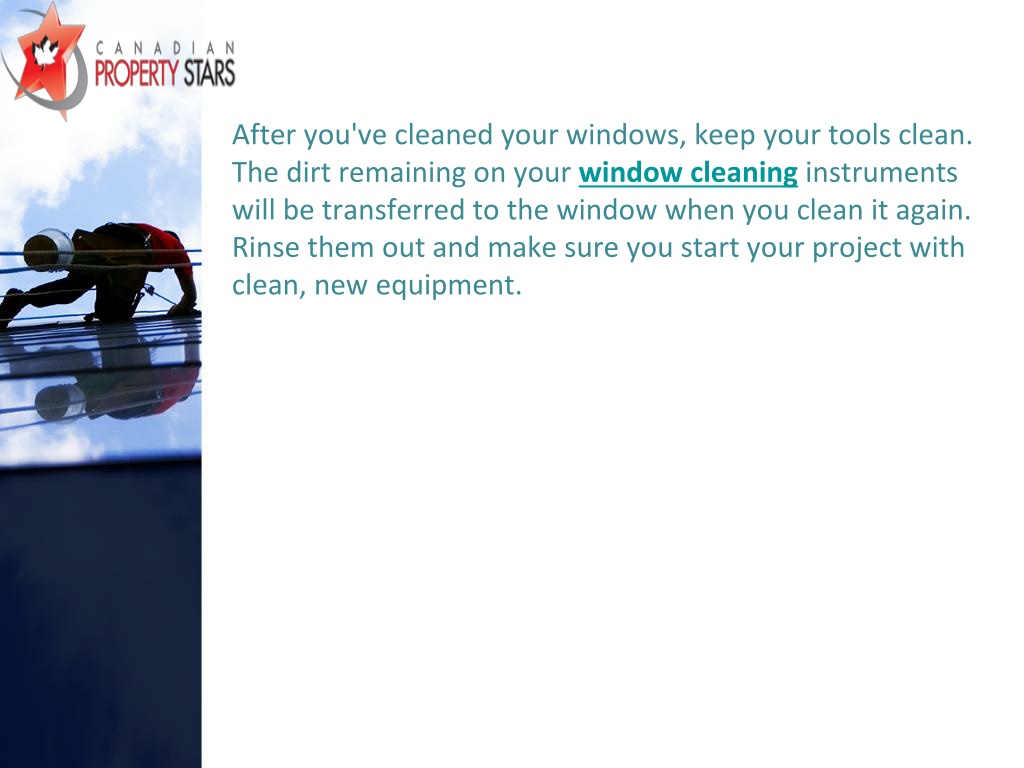 CANADIAN
PROPERTY STARS

After you've cleaned your windows, keep your tools clean. The dirt remaining on your window cleaning instruments will be transferred to the window when you clean it again. Rinse them out and make sure you start your project with clean, new equipment.